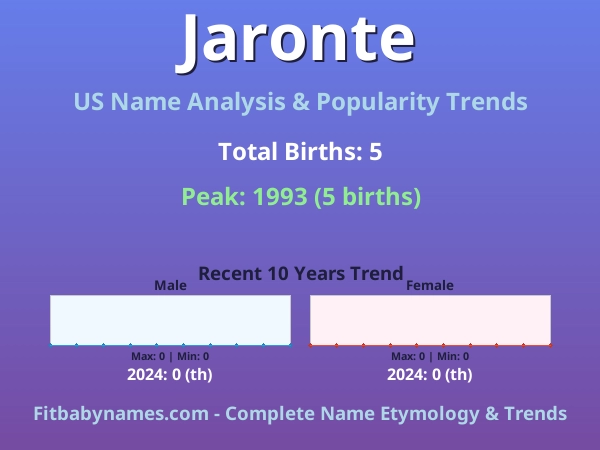 Jaronte

US Name Analysis & Popularity Trends

Total Births: 5

Peak: 1993 (5 births)

Recent 10 Years Trend

Male

Max: 0 | Min: 0

2024: 0 (th)

Female

Max: 0 | Min: 0

2024: 0 (th)

Fitbabynames.com - Complete Name Etymology & Trends